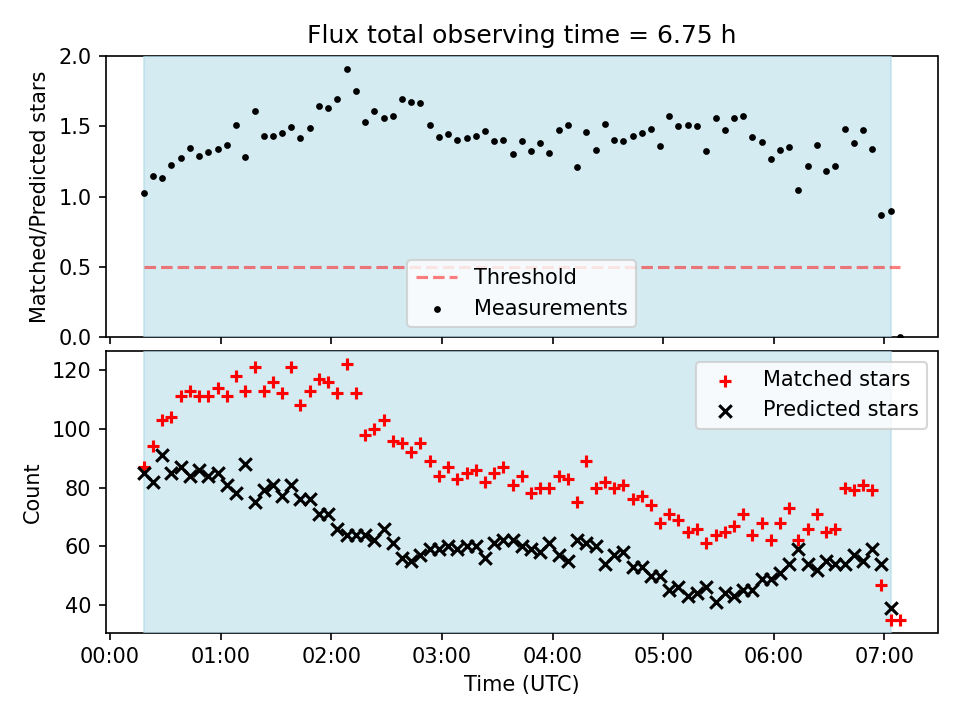 Flux total observing time = 6.75 h

Matched/Predicted stars

2.0
1.5
1.0
0.5
0.0

Threshold
Measurements

Count

120
100
80
60
40

Matched stars
Predicted stars

00:00 01:00 02:00 03:00 04:00 05:00 06:00 07:00

Time (UTC)